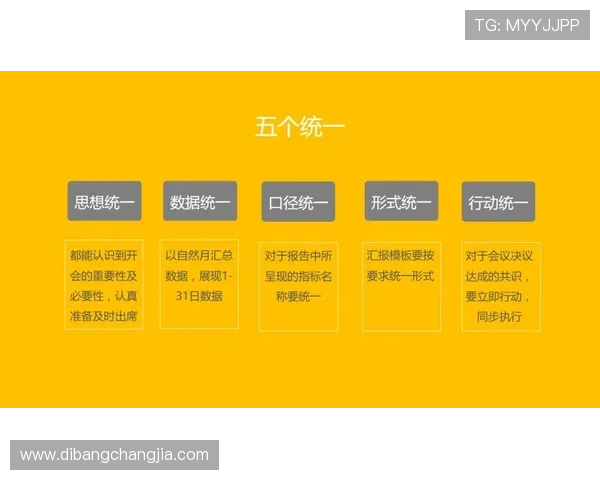 TG: MYYJJPP

五个统一

思想统一

都能认识到开会的重要性及必要性，认真准备及时出席

数据统一

以自然月汇总数据，展现1-31日数据

口径统一

对于报告中所呈现的指标名称要统一

形式统一

汇报模板要按要求统一形式

行动统一

对于会议决议达成的共识，要立即行动，同步执行

www.dibangchangjia.com